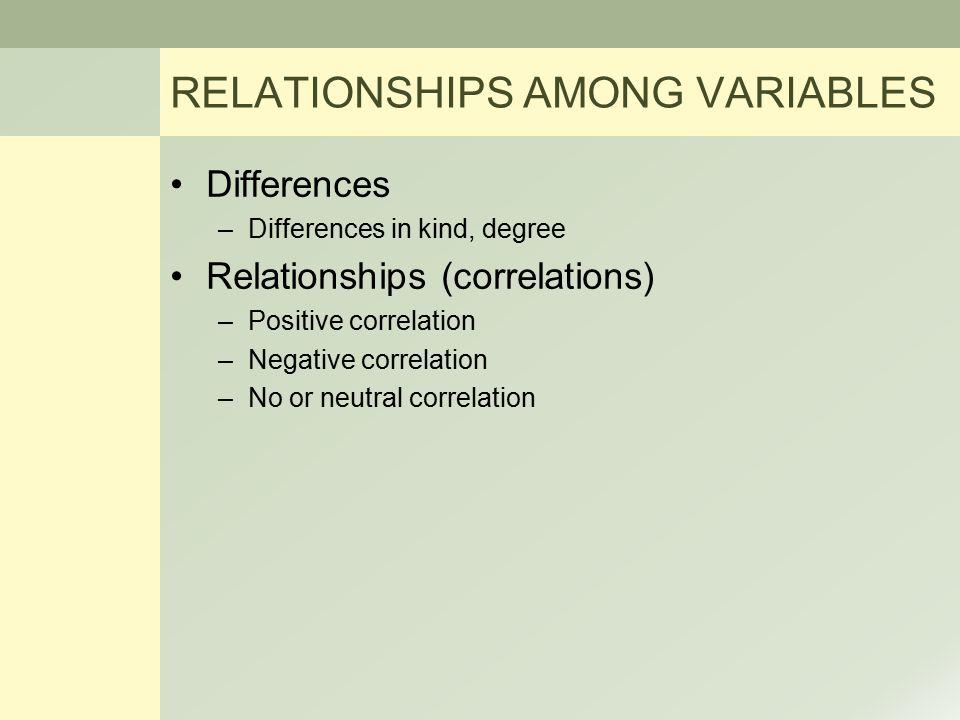 RELATIONSHIPS AMONG VARIABLES

• Differences
– Differences in kind, degree
• Relationships (correlations)
– Positive correlation
– Negative correlation
– No or neutral correlation